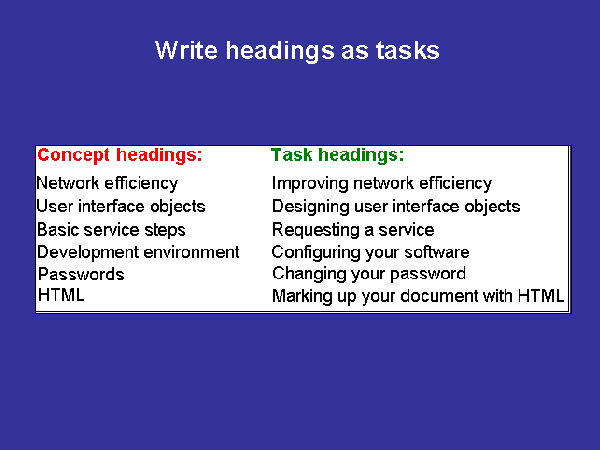 Write headings as tasks

| Concept headings: | Task headings: |
|---|---|
| Network efficiency | Improving network efficiency |
| User interface objects | Designing user interface objects |
| Basic service steps | Requesting a service |
| Development environment | Configuring your software |
| Passwords | Changing your password |
| HTML | Marking up your document with HTML |